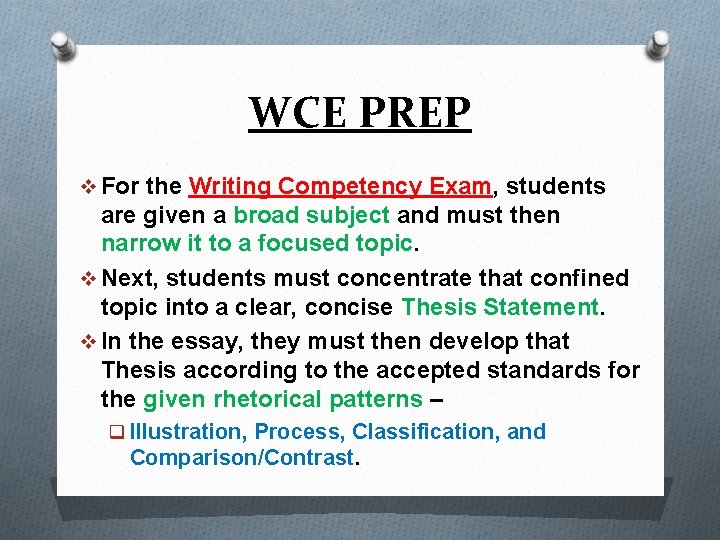 WCE PREP

❖ For the Writing Competency Exam, students are given a broad subject and must then narrow it to a focused topic.

❖ Next, students must concentrate that confined topic into a clear, concise Thesis Statement.

❖ In the essay, they must then develop that Thesis according to the accepted standards for the given rhetorical patterns –

❑ Illustration, Process, Classification, and Comparison/Contrast.